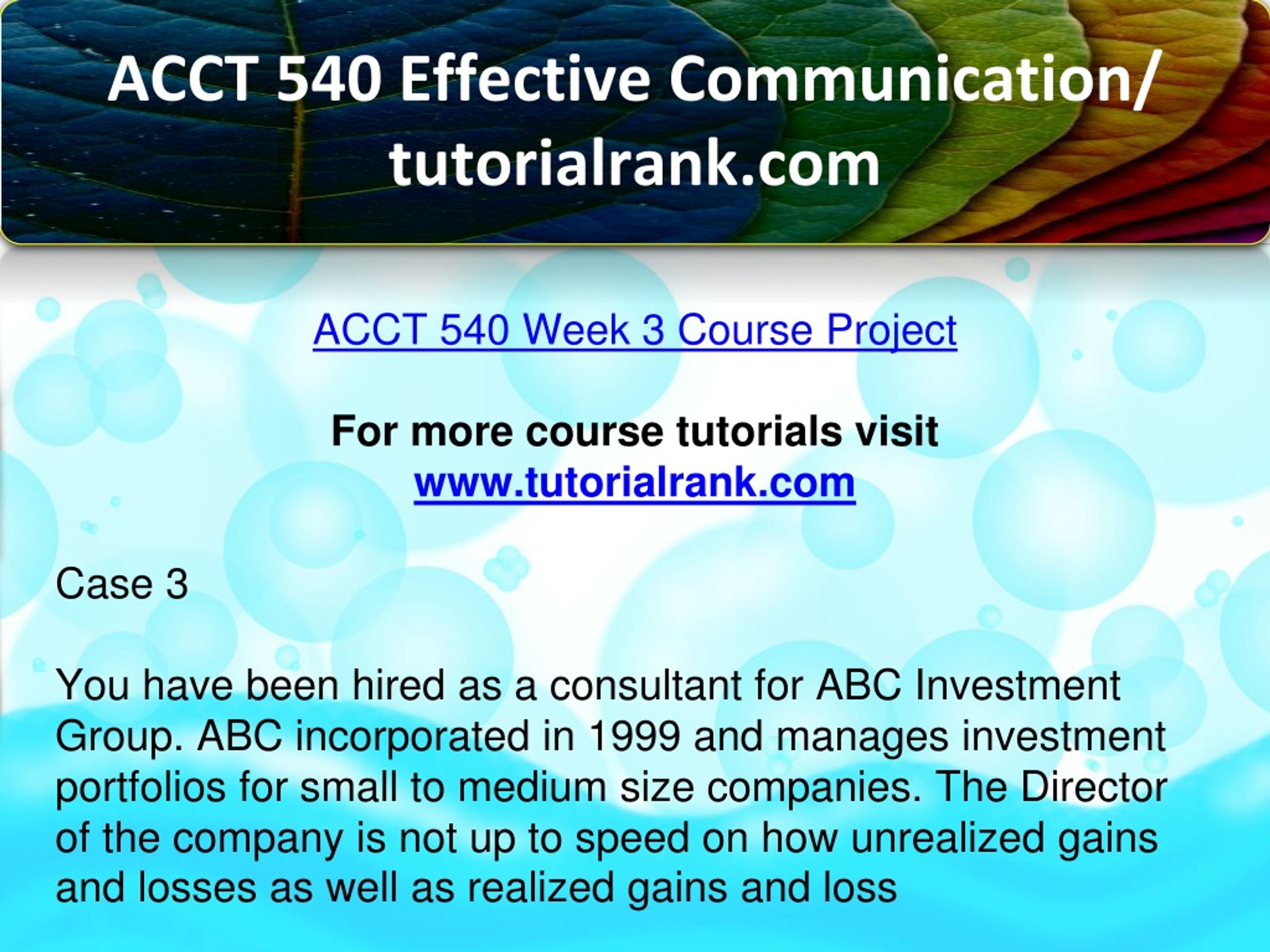 ACCT 540 Effective Communication/ tutorialrank.com

ACCT 540 Week 3 Course Project

For more course tutorials visit
www.tutorialrank.com

Case 3

You have been hired as a consultant for ABC Investment Group. ABC incorporated in 1999 and manages investment portfolios for small to medium size companies. The Director of the company is not up to speed on how unrealized gains and losses as well as realized gains and loss